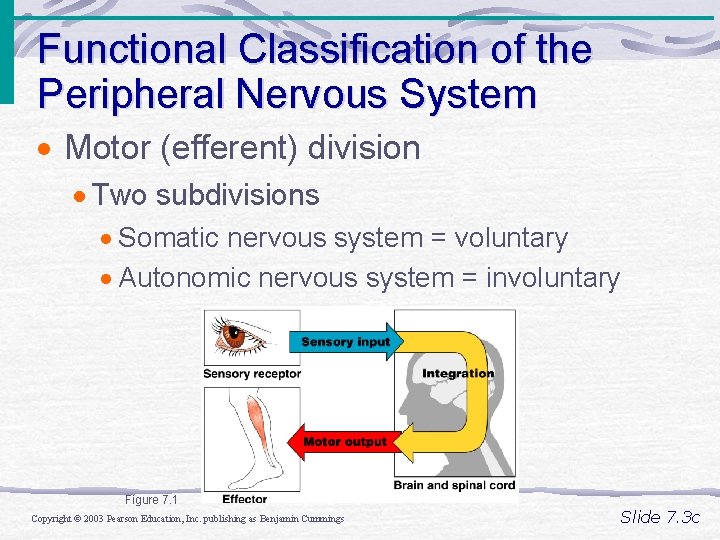 Functional Classification of the Peripheral Nervous System

• Motor (efferent) division

• Two subdivisions

• Somatic nervous system = voluntary

• Autonomic nervous system = involuntary

Sensory input

Sensory receptor

Integration

Motor output

Brain and spinal cord

Effector

Figure 7.1

Copyright © 2003 Pearson Education, Inc. publishing as Benjamin Cummings

Slide 7.3c